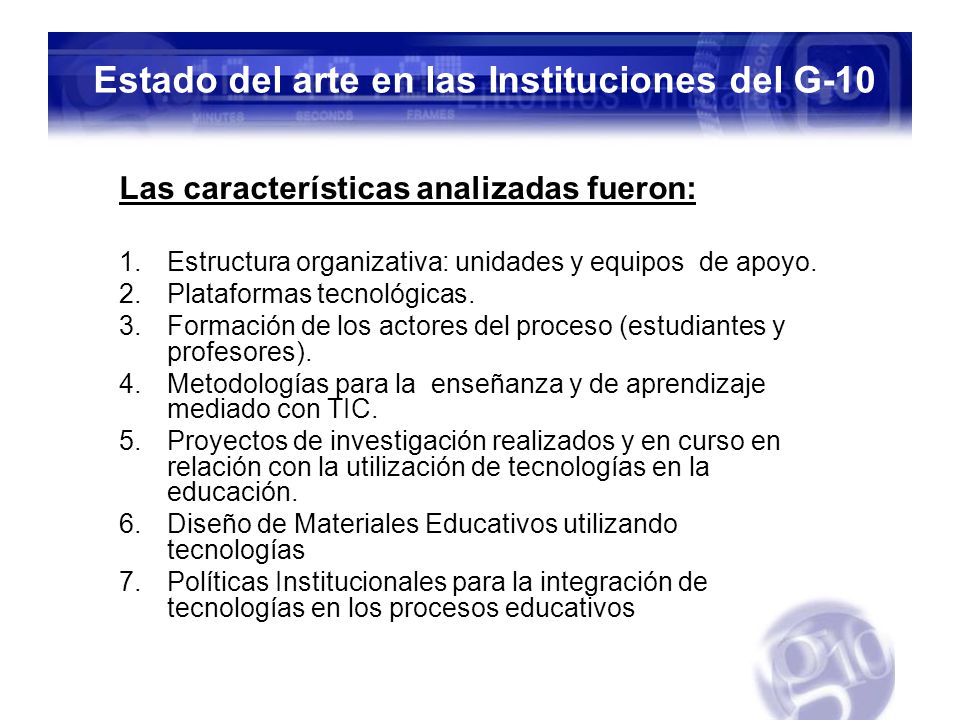 Estado del arte en las Instituciones del G-10

MINUTES SECONDS FRAMES

Las características analizadas fueron:

1. Estructura organizativa: unidades y equipos de apoyo.
2. Plataformas tecnológicas.
3. Formación de los actores del proceso (estudiantes y profesores).
4. Metodologías para la enseñanza y de aprendizaje mediado con TIC.
5. Proyectos de investigación realizados y en curso en relación con la utilización de tecnologías en la educación.
6. Diseño de Materiales Educativos utilizando tecnologías
7. Políticas Institucionales para la integración de tecnologías en los procesos educativos

g10